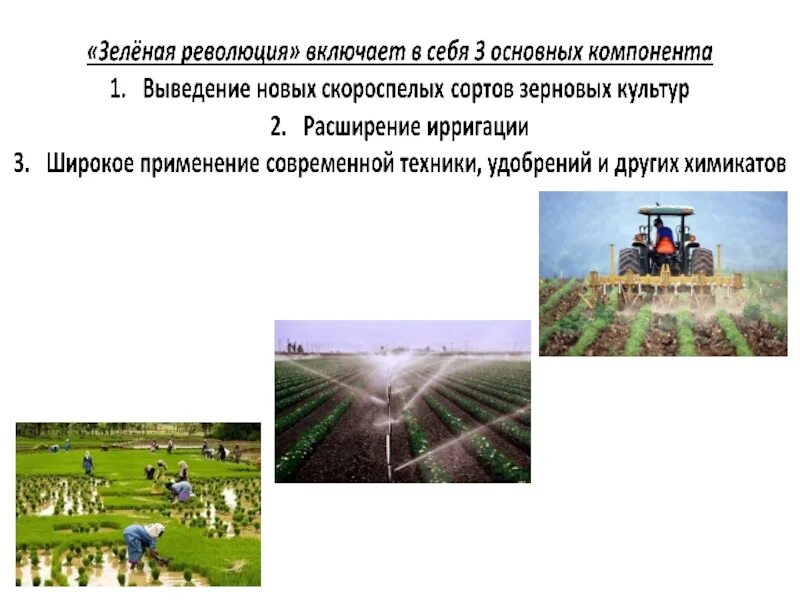 «Зелёная революция» включает в себя 3 основных компонента

1. Выведение новых скороспелых сортов зерновых культур
2. Расширение ирригации
3. Широкое применение современной техники, удобрений и других химикатов